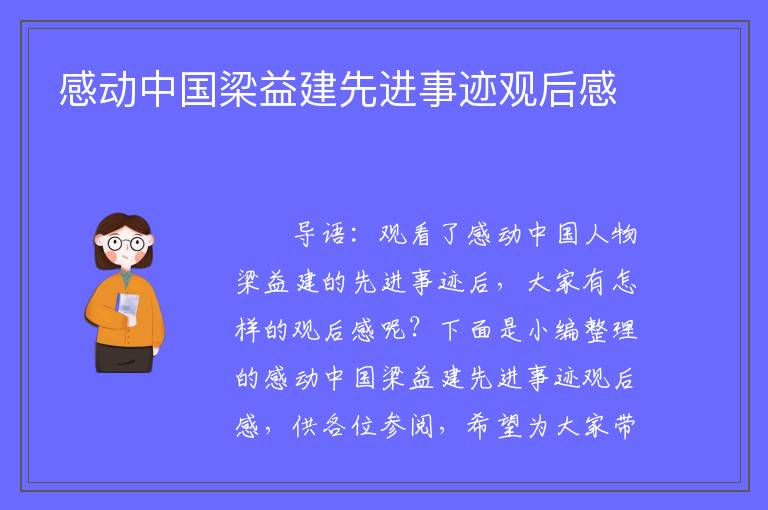 感动中国梁益建先进事迹观后感

导语：观看了感动中国人物梁益建的先进事迹后，大家有怎样的观后感呢？下面是小编整理的感动中国梁益建先进事迹观后感，供各位参阅，希望为大家带